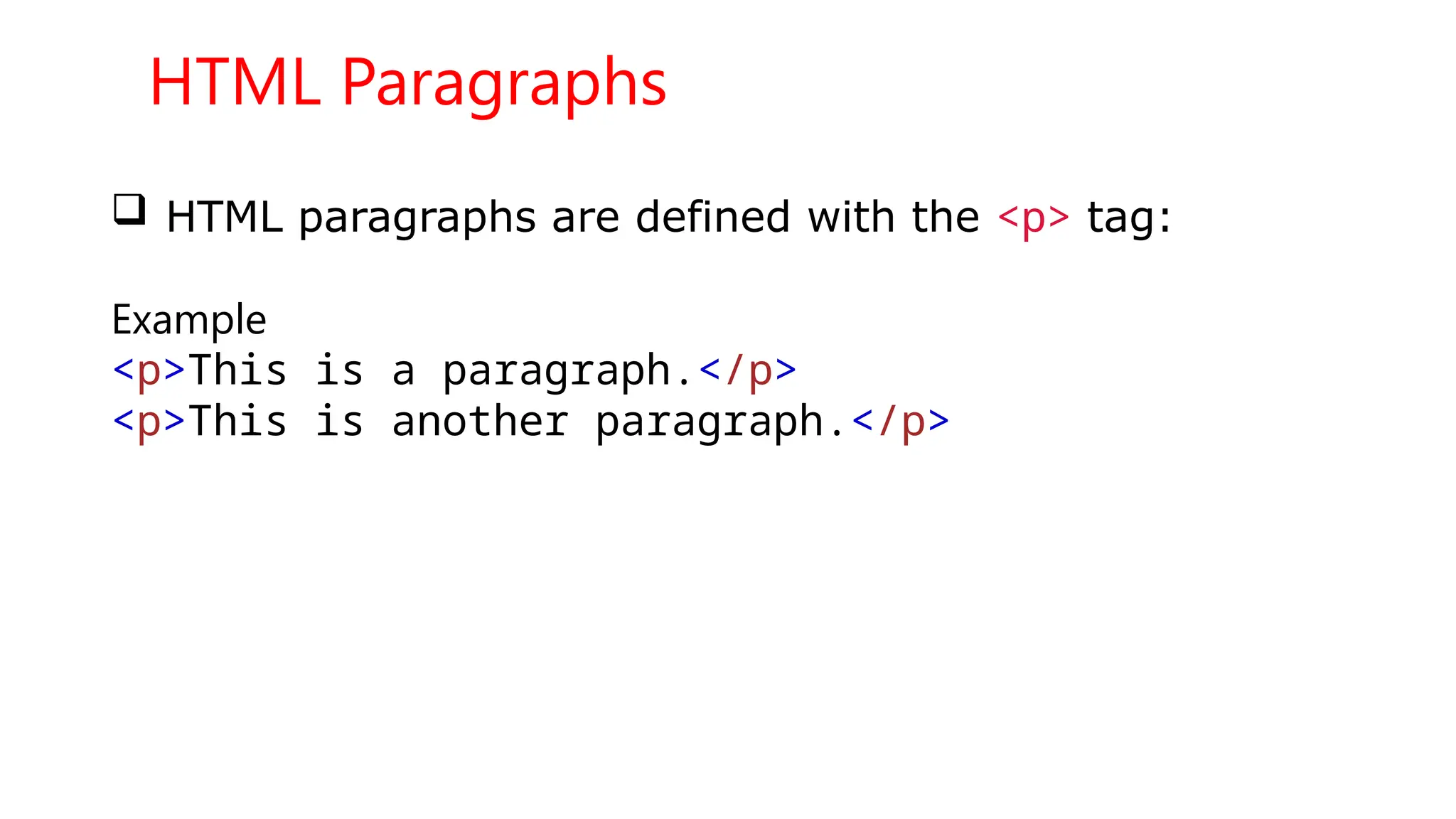 HTML Paragraphs

❑ HTML paragraphs are defined with the <p> tag:

Example
<p>This is a paragraph.</p>
<p>This is another paragraph.</p>